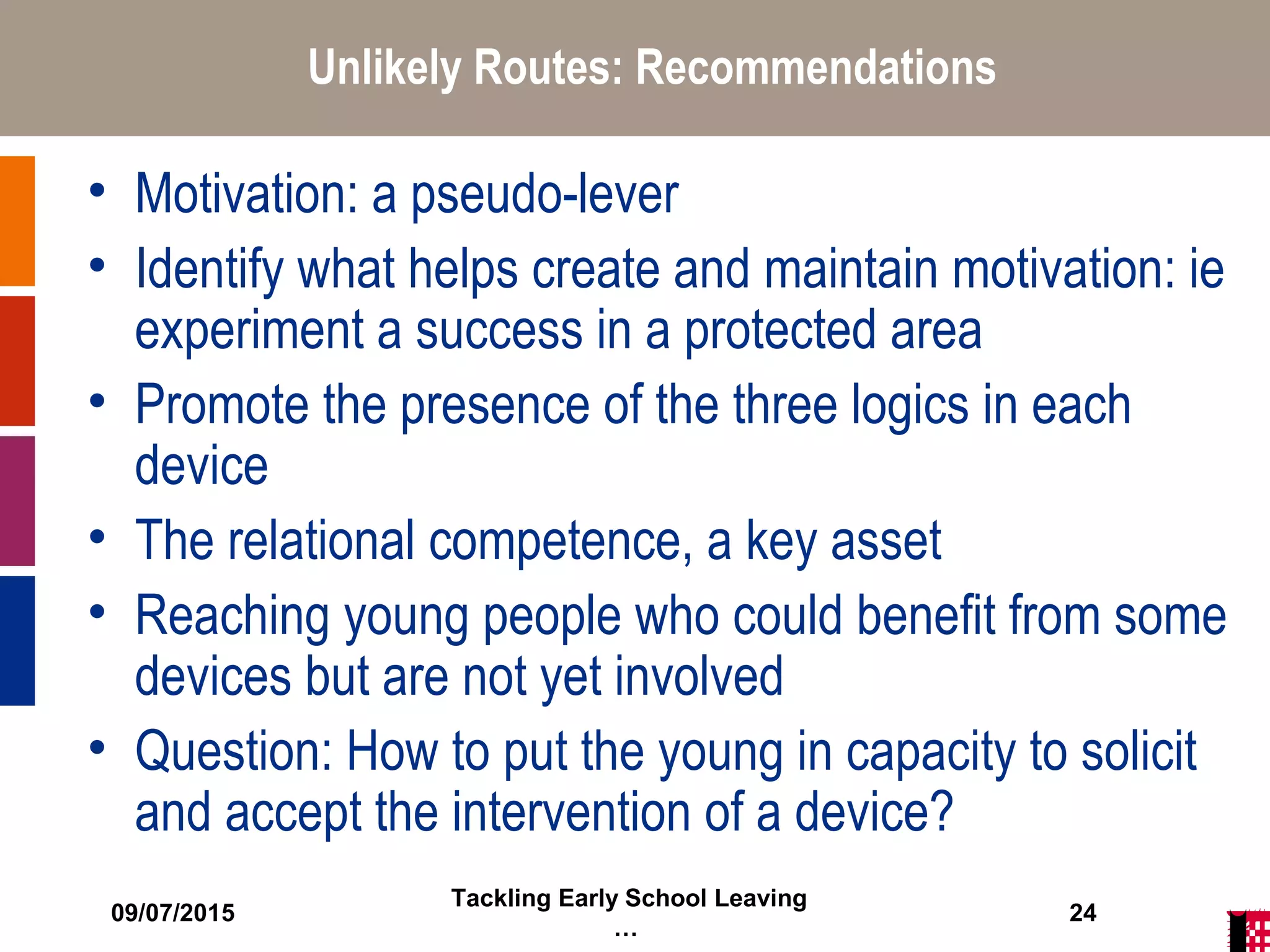 Unlikely Routes: Recommendations

• Motivation: a pseudo-lever
• Identify what helps create and maintain motivation: ie experiment a success in a protected area
• Promote the presence of the three logics in each device
• The relational competence, a key asset
• Reaching young people who could benefit from some devices but are not yet involved
• Question: How to put the young in capacity to solicit and accept the intervention of a device?

09/07/2015

Tackling Early School Leaving …

24